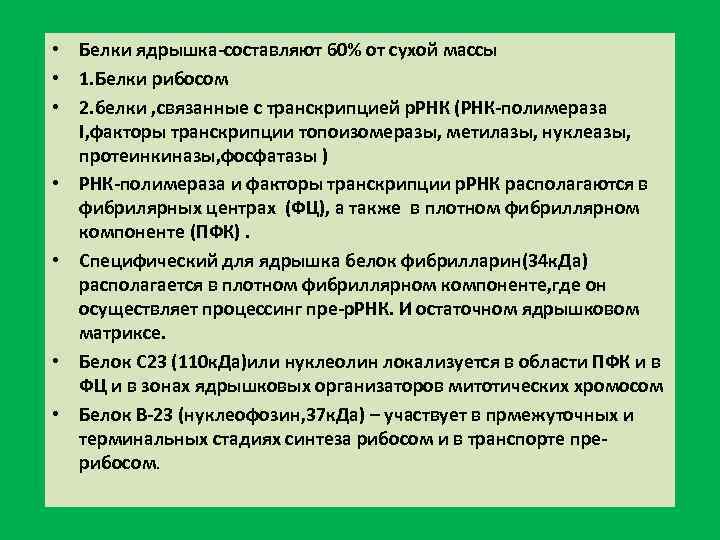 • Белки ядрышка-составляют 60% от сухой массы
• 1.Белки рибосом
• 2.белки ,связанные с транскрипцией рРНК (РНК-полимераза I,факторы транскрипции топоизомеразы, метилазы, нуклеазы, протеинкиназы,фосфатазы )
• РНК-полимераза и факторы транскрипции рРНК располагаются в фибрилярных центрах (ФЦ), а также в плотном фибриллярном компоненте (ПФК) .
• Специфический для ядрышка белок фибрилларин(34кДа) располагается в плотном фибриллярном компоненте,где он осуществляет процессинг пре-рРНК. И остаточном ядрышковом матриксе.
• Белок С23 (110кДа)или нуклеолин локализуется в области ПФК и в ФЦ и в зонах ядрышковых организаторов митотических хромосом
• Белок В-23 (нуклеофозин,37кДа) – участвует в прмежуточных и терминальных стадиях синтеза рибосом и в транспорте пре-рибосом.